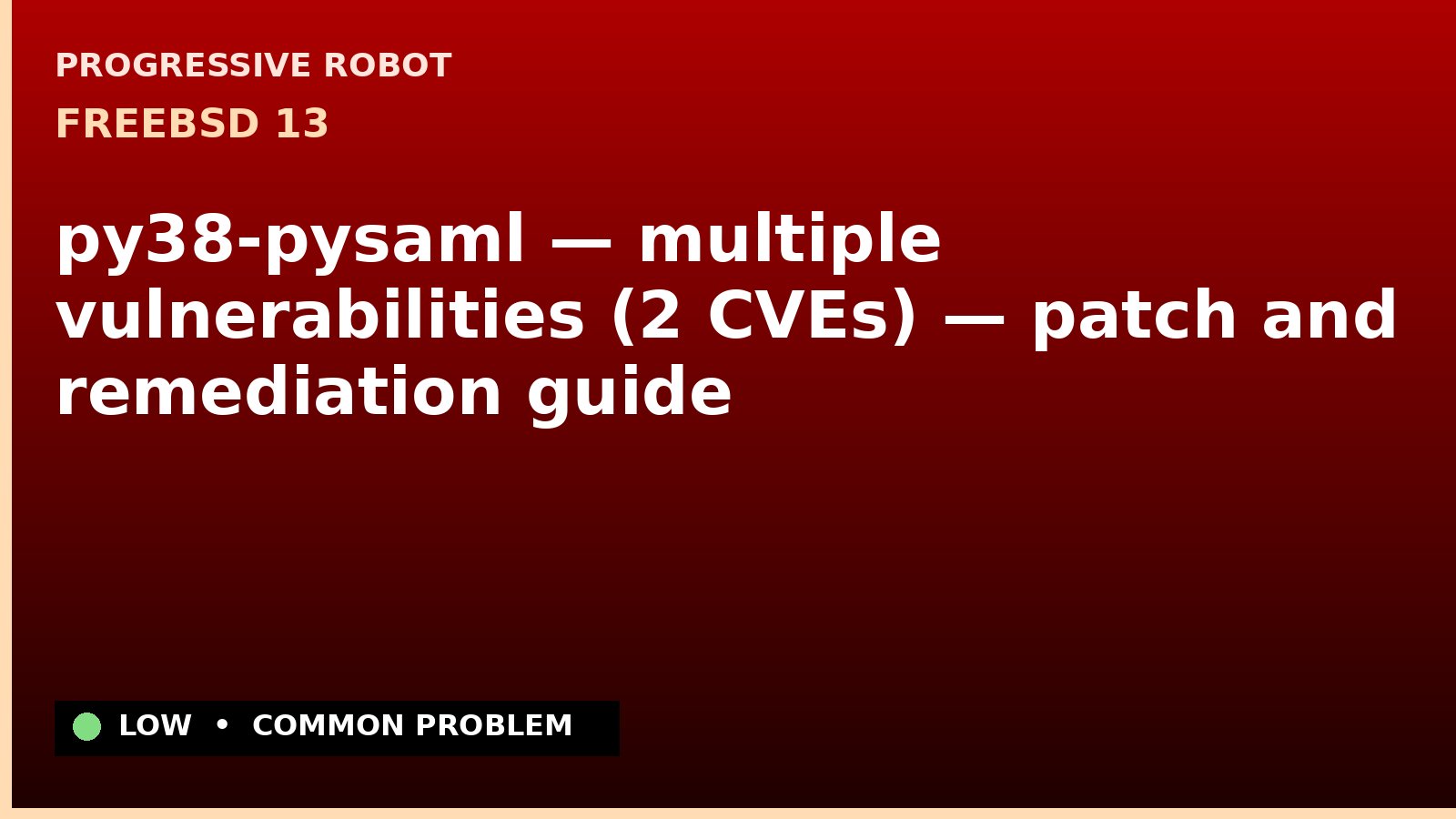 PROGRESSIVE ROBOT

FREEBSD 13

py38-pysaml — multiple vulnerabilities (2 CVEs) — patch and remediation guide

LOW • COMMON PROBLEM